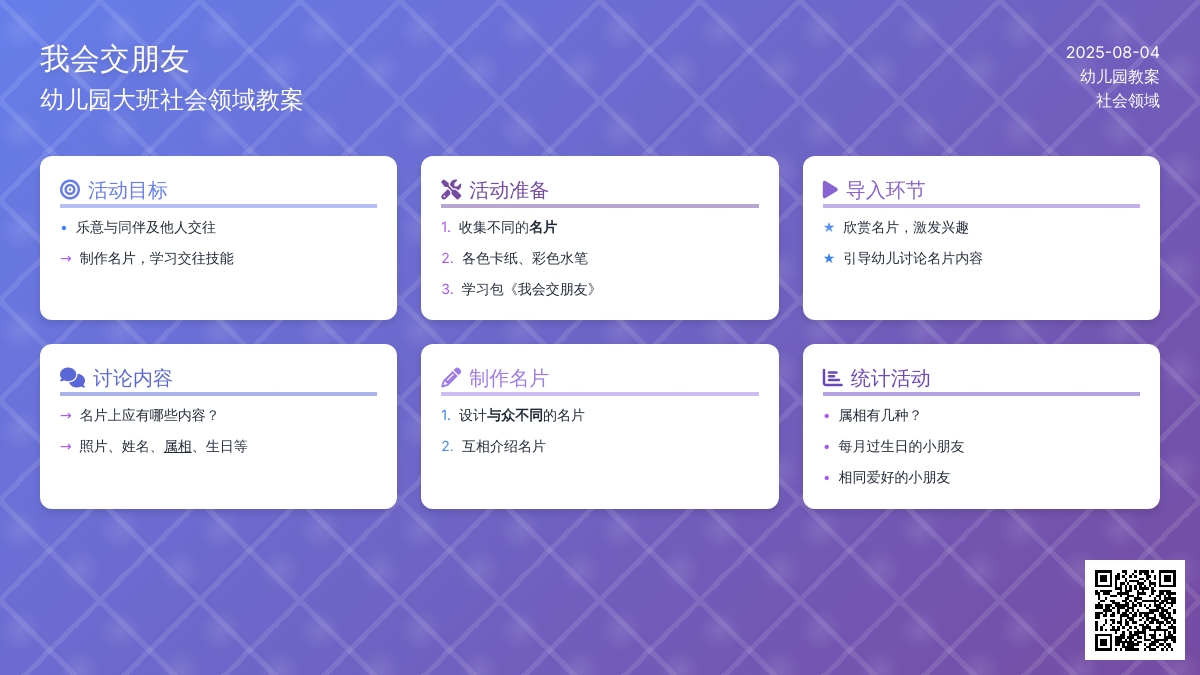 我会交朋友
幼儿园大班社会领域教案

2025-08-04
幼儿园教案
社会领域

活动目标
• 乐意与同伴及他人交往
→ 制作名片，学习交往技能

活动准备
1. 收集不同的名片
2. 各色卡纸、彩色水笔
3. 学习包《我会交朋友》

导入环节
★ 欣赏名片，激发兴趣
★ 引导幼儿讨论名片内容

讨论内容
→ 名片上应有哪些内容？
→ 照片、姓名、属相、生日等

制作名片
1. 设计与众不同的名片
2. 互相介绍名片

统计活动
• 属相有几种？
• 每月过生日的小朋友
• 相同爱好的小朋友